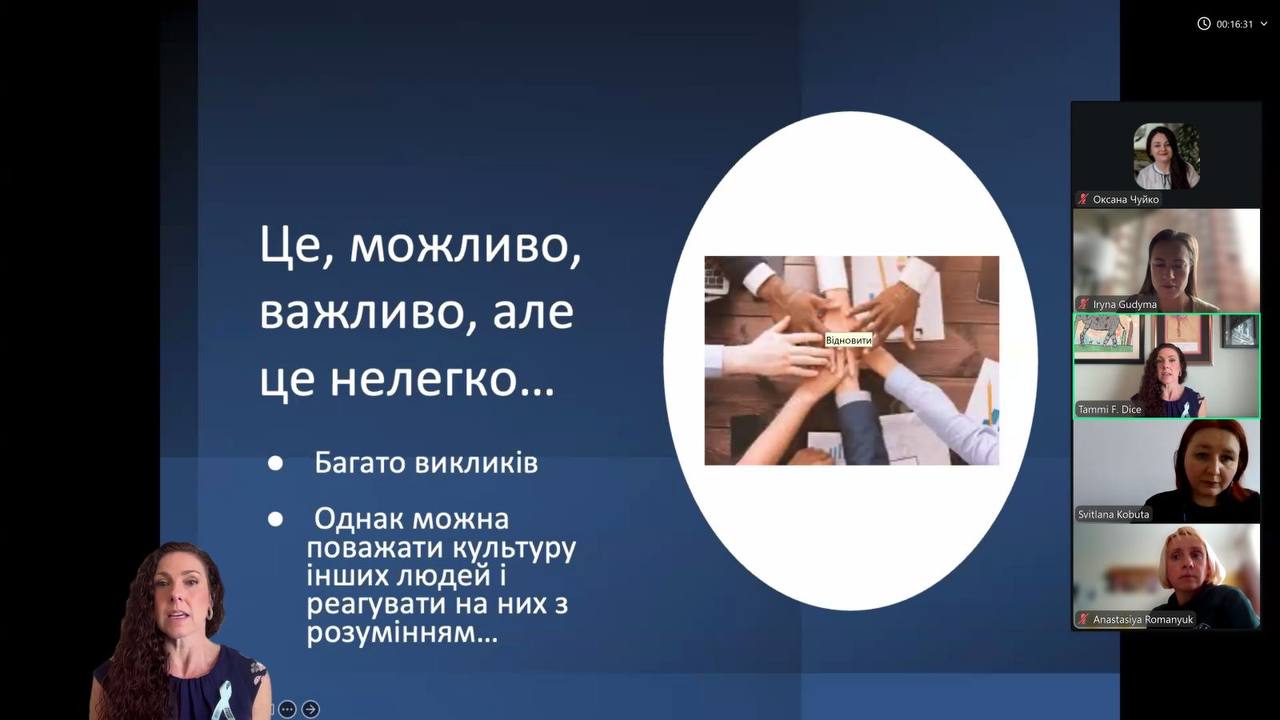 00:16:31

Це, можливо, важливо, але це нелегко…

● Багато викликів

● Однак можна поважати культуру інших людей і реагувати на них з розумінням…

Відновити

Оксана Чуйко

Iryna Gudyma

Tammi F. Dice

Svitlana Kobuta

Anastasiya Romanyuk